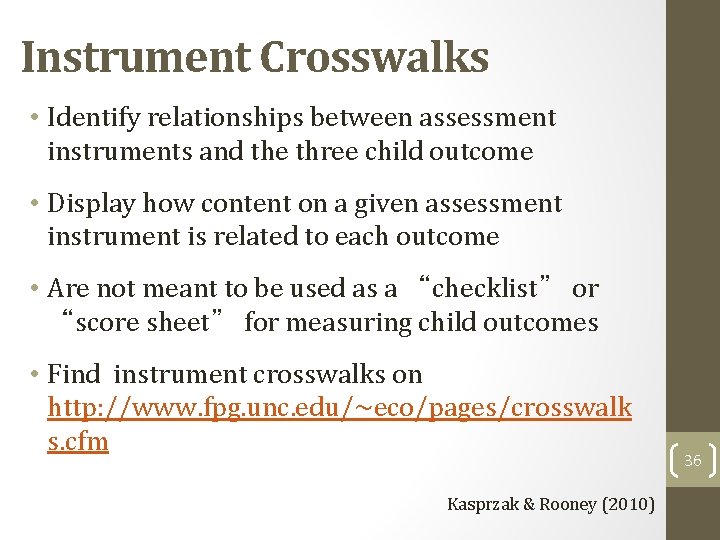 Instrument Crosswalks

• Identify relationships between assessment instruments and the three child outcome

• Display how content on a given assessment instrument is related to each outcome

• Are not meant to be used as a “checklist” or “score sheet” for measuring child outcomes

• Find instrument crosswalks on http://www.fpg.unc.edu/~eco/pages/crosswalks.cfm

36

Kasprzak & Rooney (2010)